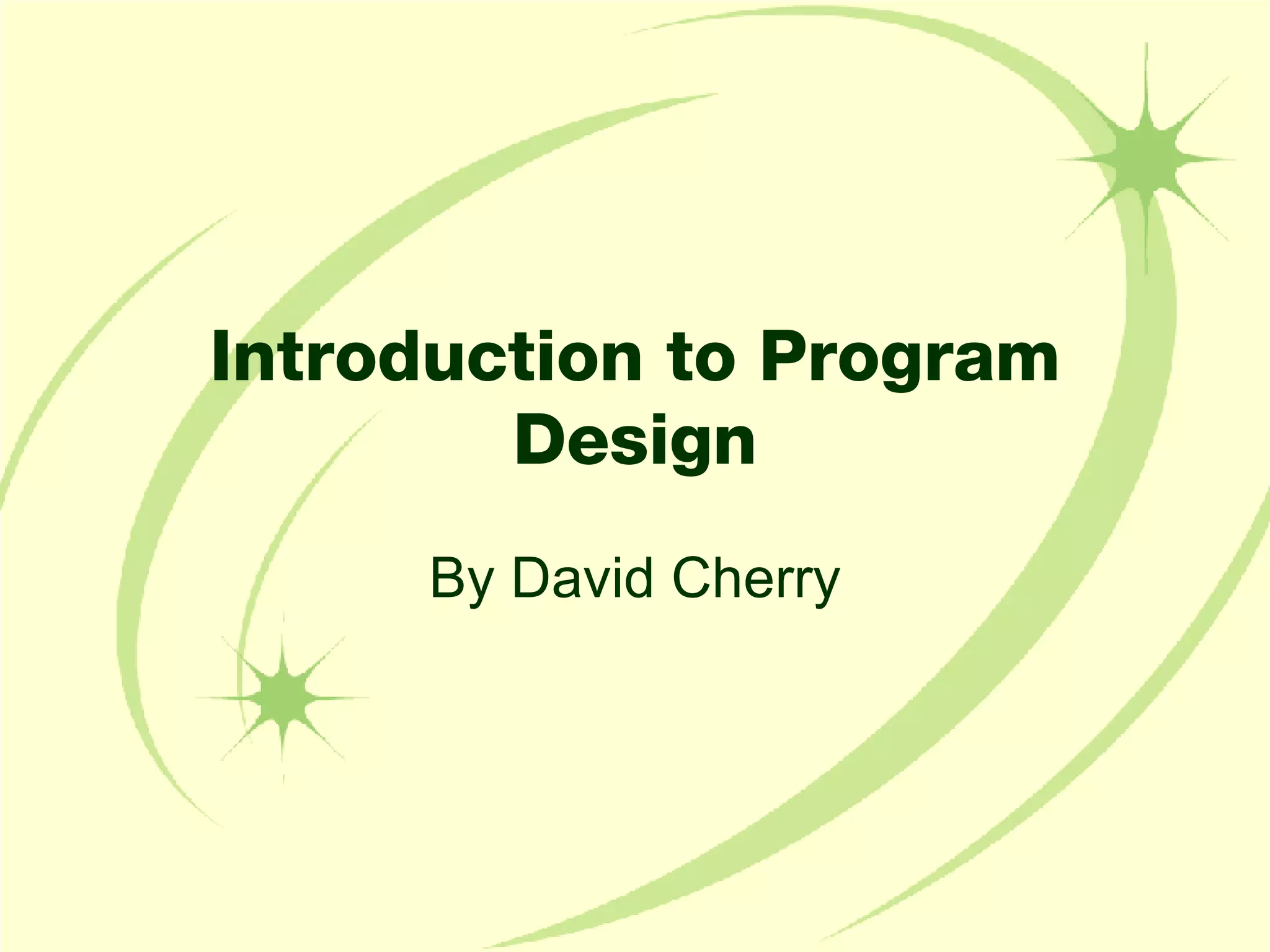 Introduction to Program Design

By David Cherry